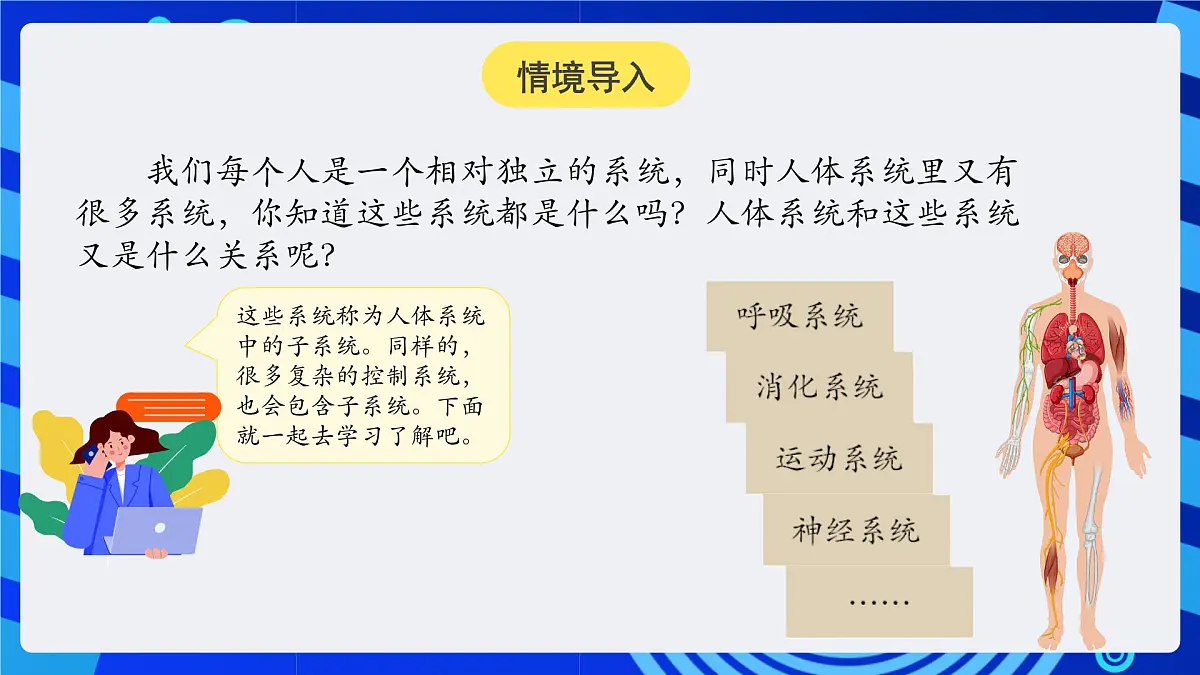 情境导入

我们每个人是一个相对独立的系统，同时人体系统里又有很多系统，你知道这些系统都是什么吗？人体系统和这些系统又是什么关系呢？

这些系统称为人体系统中的子系统。同样的，很多复杂的控制系统，也会包含子系统。下面就一起去学习了解吧。

呼吸系统

消化系统

运动系统

神经系统

……